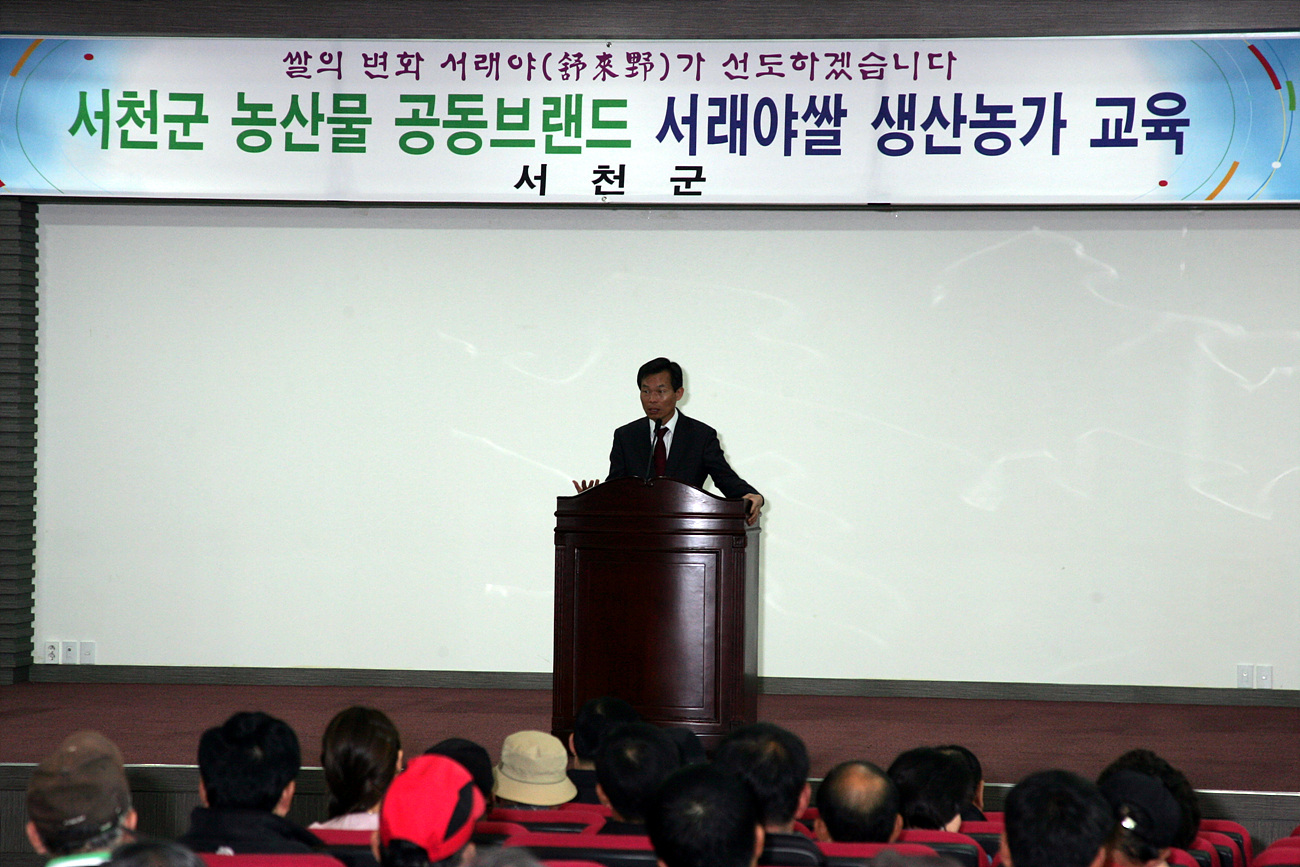 쌀의 변화 서래야(舒來野)가 선도하겠습니다
서천군 농산물 공동브랜드 서래야쌀 생산농가 교육
서 천 군